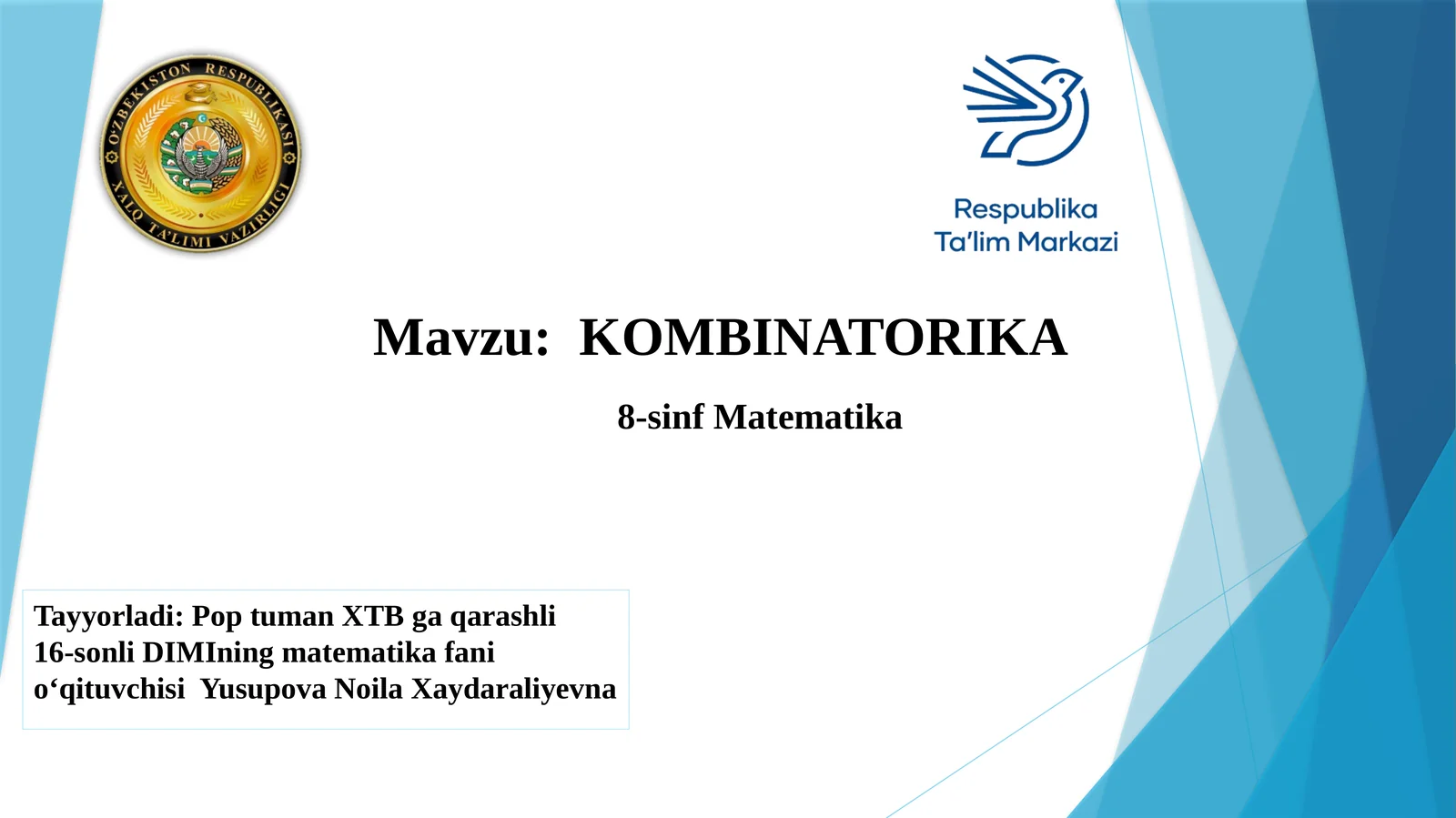 O'ZBEKISTON RESPUBLIKASI XALQ TA'LIMI VAZIRLIGI

Respublika
Ta'lim Markazi

Mavzu: KOMBINATORIKA

8-sinf Matematika

Tayyorladi: Pop tuman XTB ga qarashli 16-sonli DIMIning matematika fani o‘qituvchisi Yusupova Noila Xaydaraliyevna